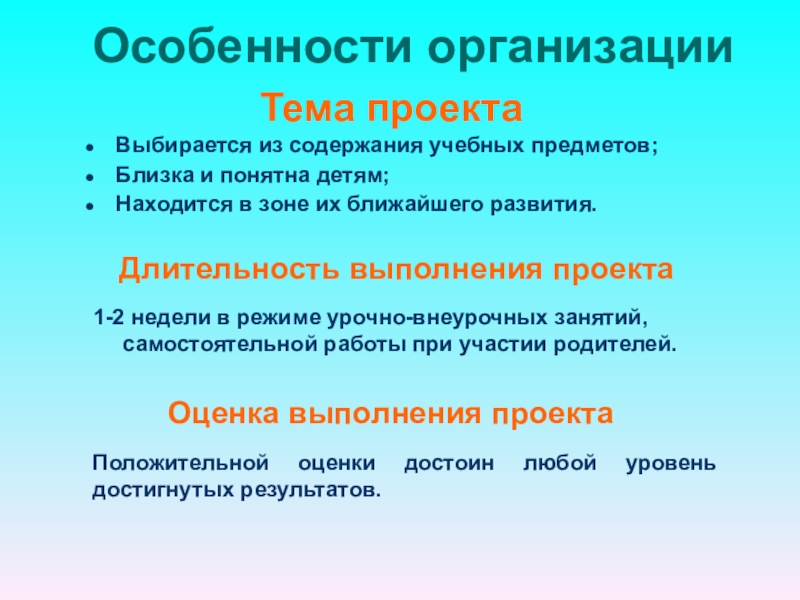 Особенности организации

Тема проекта

- Выбирается из содержания учебных предметов;
- Близка и понятна детям;
- Находится в зоне их ближайшего развития.

Длительность выполнения проекта

1-2 недели в режиме урочно-внеурочных занятий, самостоятельной работы при участии родителей.

Оценка выполнения проекта

Положительной оценки достоин любой уровень достигнутых результатов.